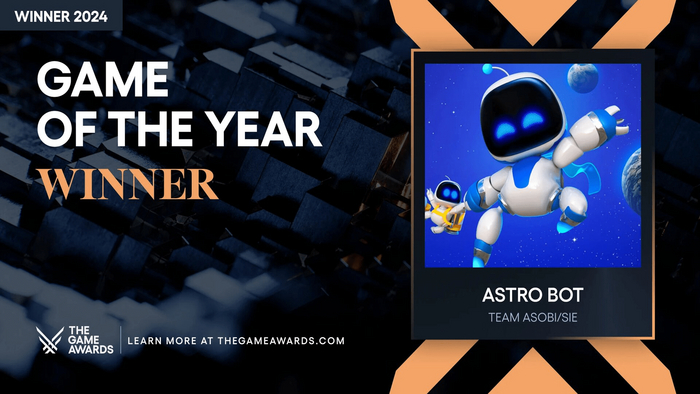 WINNER 2024

GAME OF THE YEAR
WINNER

ASTRO BOT
TEAM ASOBI/SIE

THE GAME AWARDS
LEARN MORE AT THEGAMEAWARDS.COM